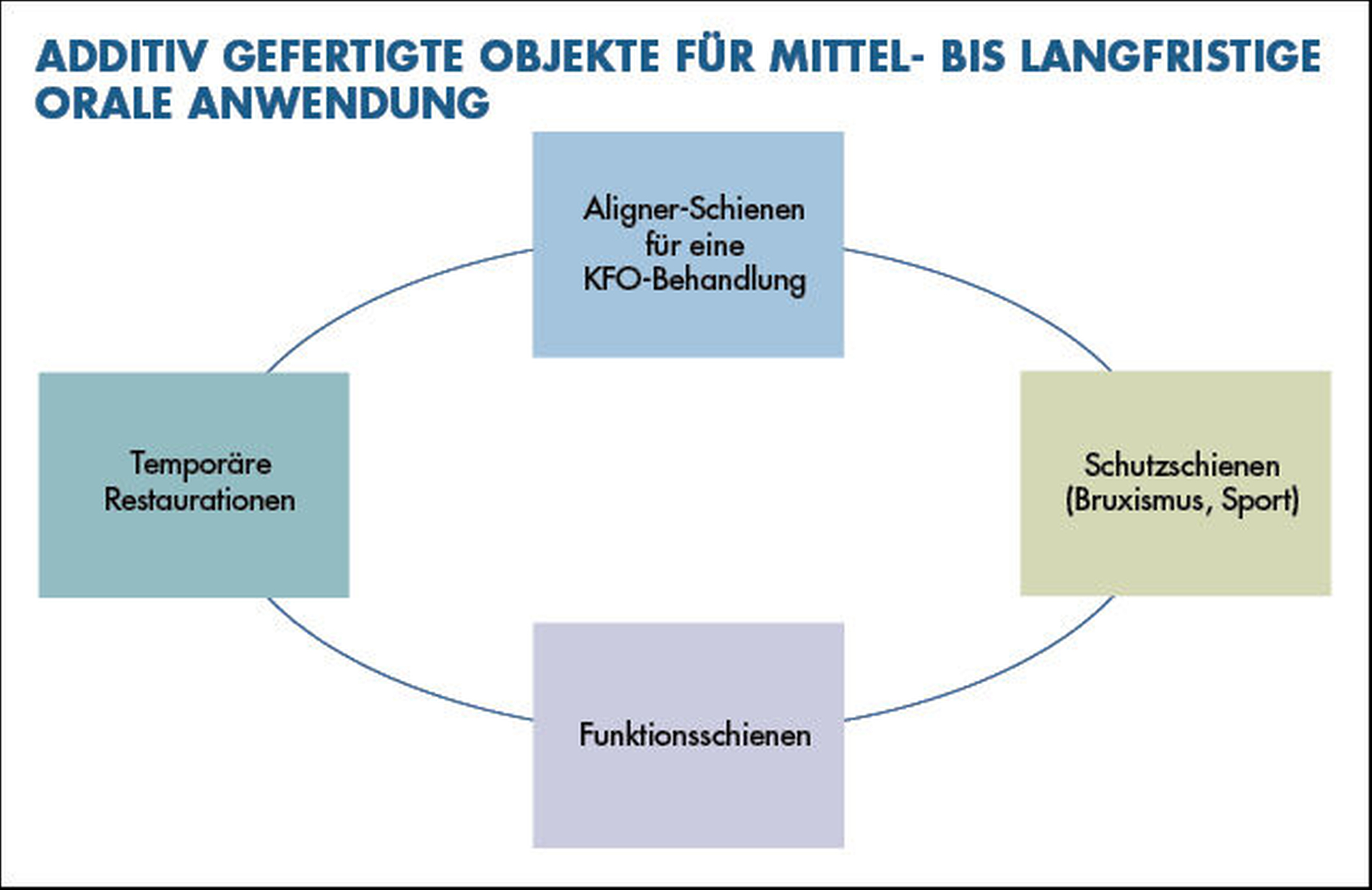 ADDITIV GEFERTIGTE OBJEKTE FÜR MITTEL- BIS LANGFRISTIGE ORALE ANWENDUNG

Aligner-Schienen für eine KFO-Behandlung

Temporäre Restaurationen

Schutzschienen (Bruxismus, Sport)

Funktionsschienen